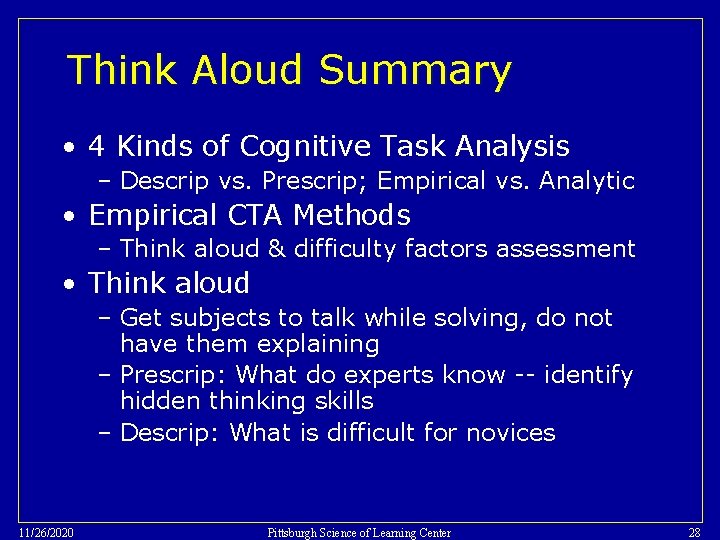 Think Aloud Summary

• 4 Kinds of Cognitive Task Analysis
  – Descrip vs. Prescrip; Empirical vs. Analytic
• Empirical CTA Methods
  – Think aloud & difficulty factors assessment
• Think aloud
  – Get subjects to talk while solving, do not have them explaining
  – Prescrip: What do experts know -- identify hidden thinking skills
  – Descrip: What is difficult for novices

11/26/2020   Pittsburgh Science of Learning Center   28